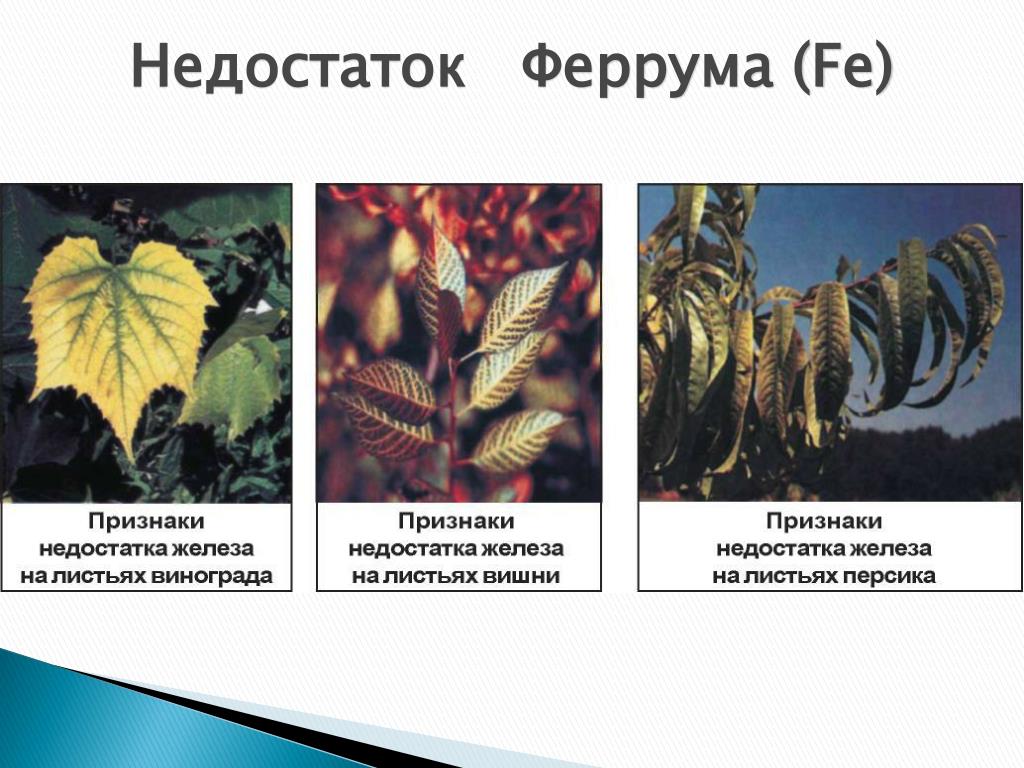 Недостаток Феррума (Fe)

Признаки недостатка железа на листьях винограда

Признаки недостатка железа на листьях вишни

Признаки недостатка железа на листьях персика